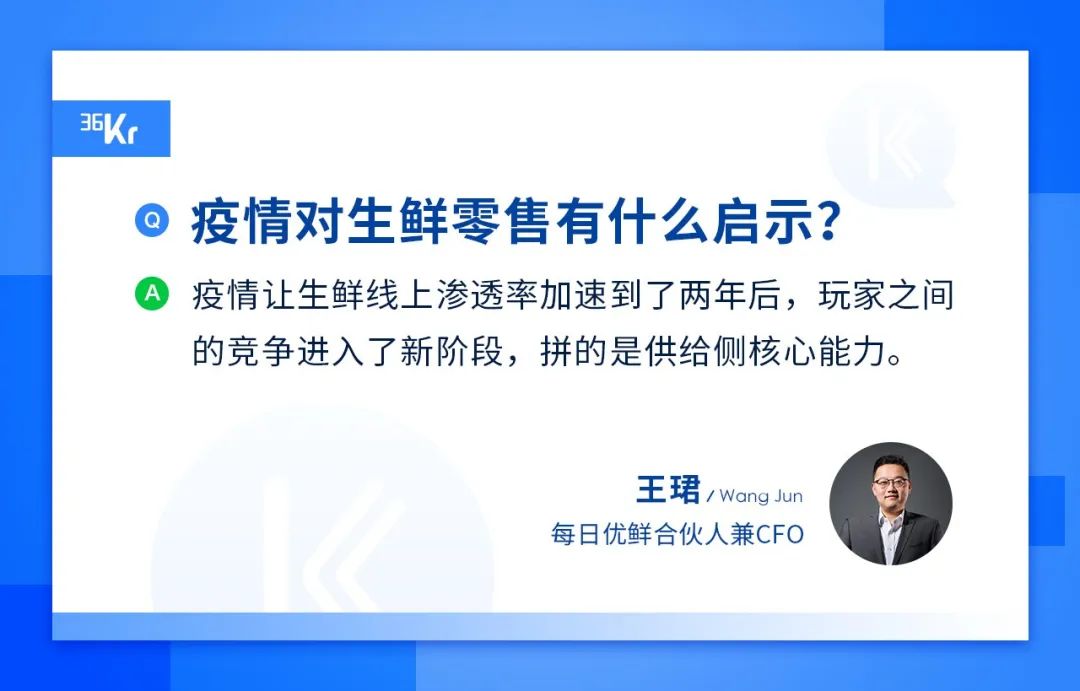 36Kr

Q 疫情对生鲜零售有什么启示？

A 疫情让生鲜线上渗透率加速到了两年后，玩家之间的竞争进入了新阶段，拼的是供给侧核心能力。

王珺 / Wang Jun
每日优鲜合伙人兼CFO